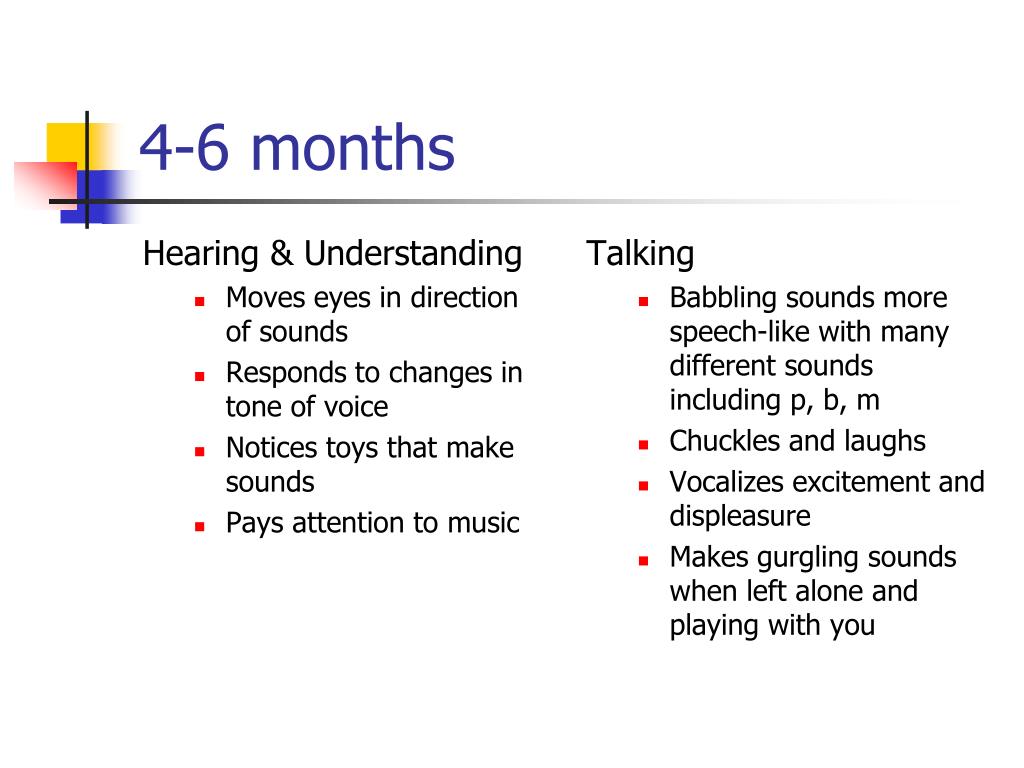 4-6 months

Hearing & Understanding

- Moves eyes in direction of sounds
- Responds to changes in tone of voice
- Notices toys that make sounds
- Pays attention to music

Talking

- Babbling sounds more speech-like with many different sounds including p, b, m
- Chuckles and laughs
- Vocalizes excitement and displeasure
- Makes gurgling sounds when left alone and playing with you